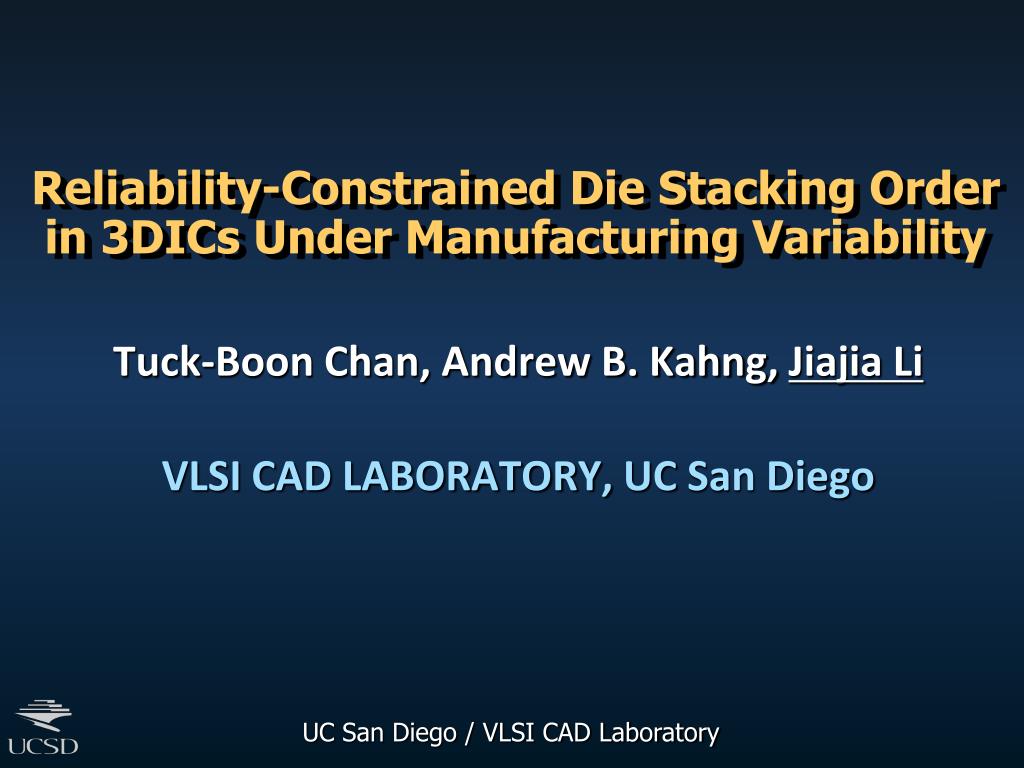 Reliability-Constrained Die Stacking Order in 3DICs Under Manufacturing Variability

Tuck-Boon Chan, Andrew B. Kahng, Jiajia Li

VLSI CAD LABORATORY, UC San Diego

UCSD

UC San Diego / VLSI CAD Laboratory